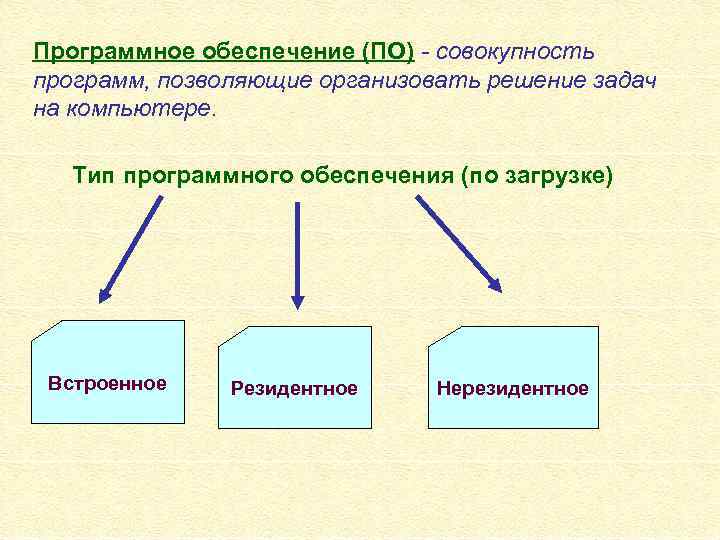 Программное обеспечение (ПО) - совокупность программ, позволяющие организовать решение задач на компьютере.

Тип программного обеспечения (по загрузке)

Встроенное

Резидентное

Нерезидентное